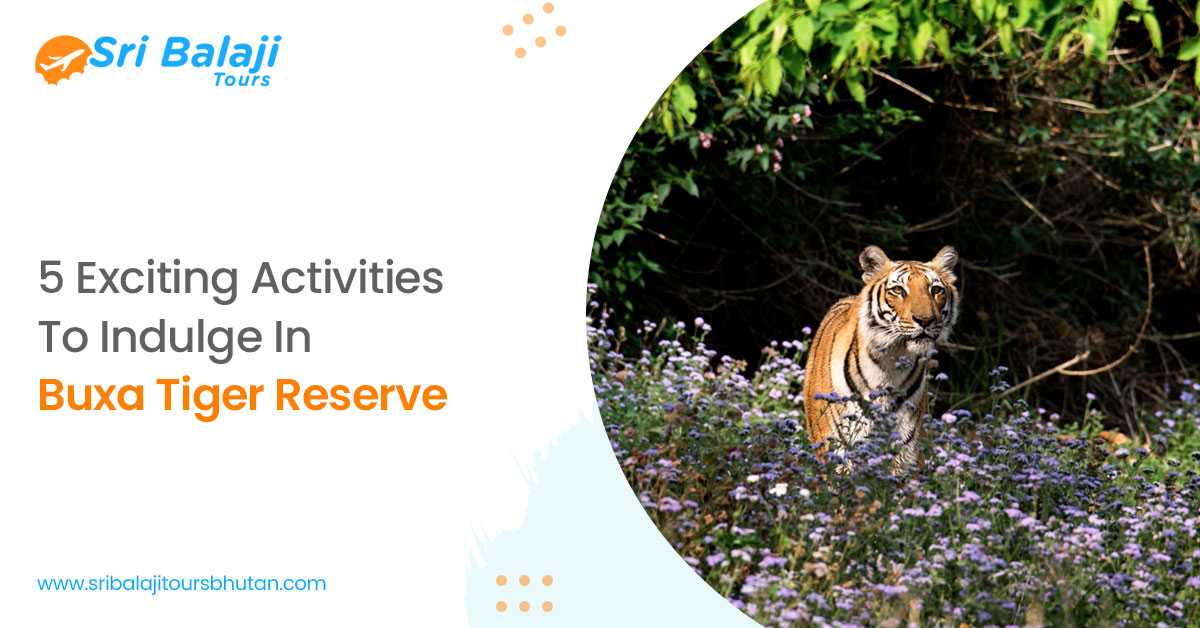 Sri Balaji Tours

5 Exciting Activities To Indulge In Buxa Tiger Reserve

www.sribalajitoursbhutan.com